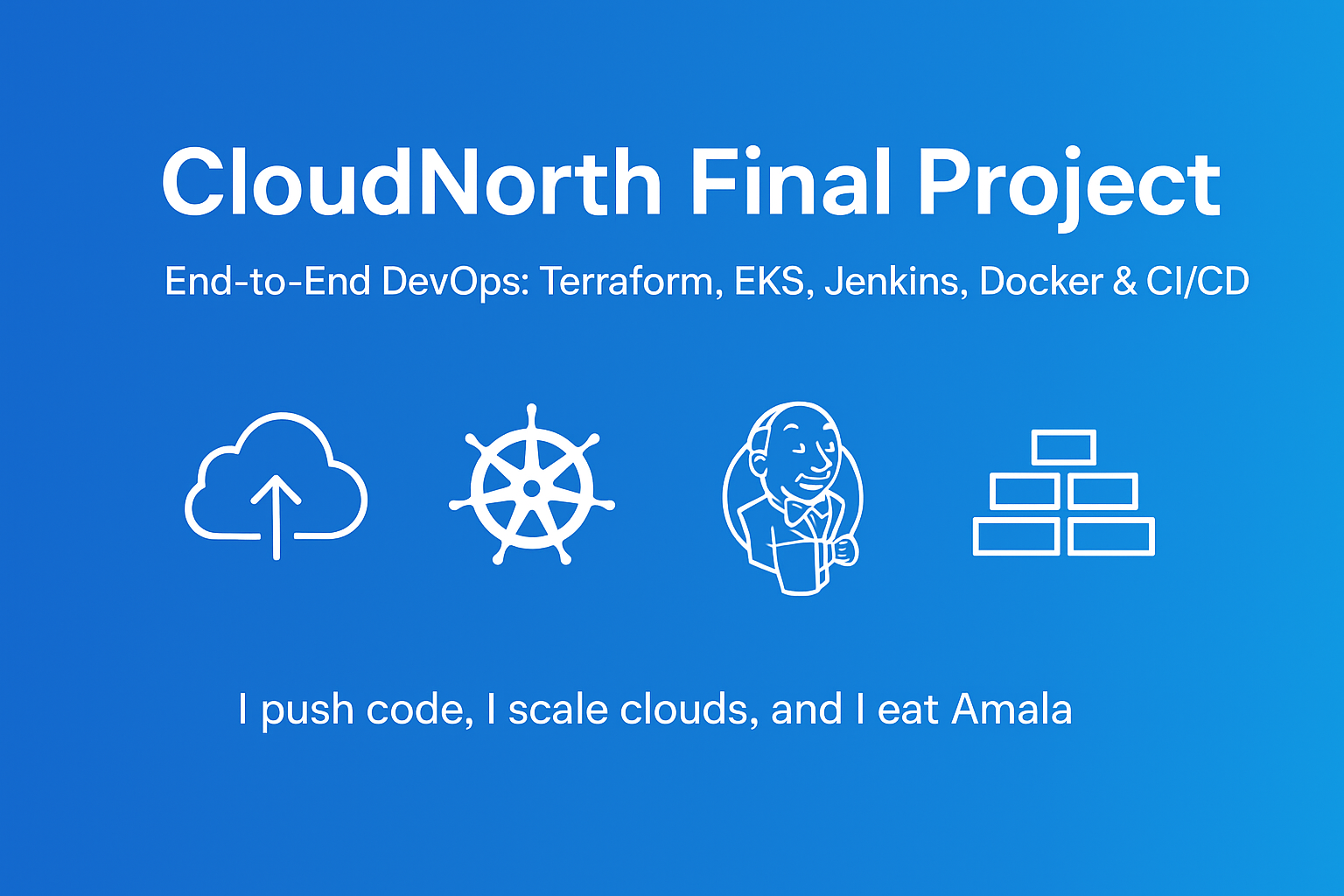 CloudNorth Final Project

End-to-End DevOps: Terraform, EKS, Jenkins, Docker & CI/CD

I push code, I scale clouds, and I eat Amala